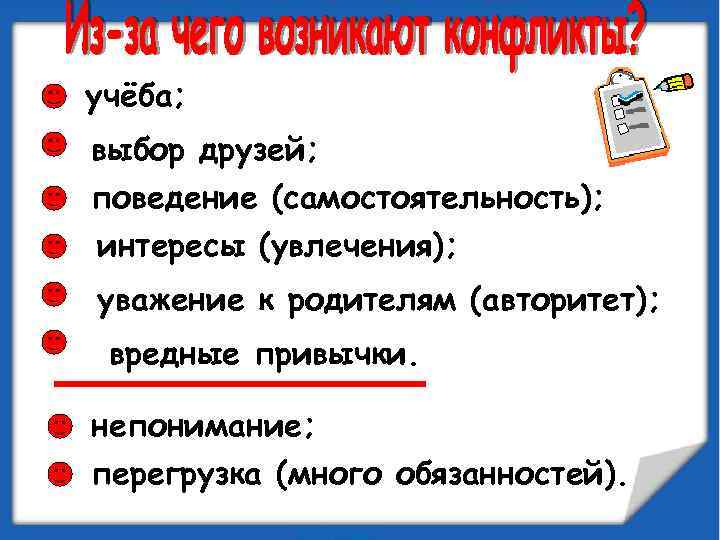 Из-за чего возникают конфликты?

учёба;

выбор друзей;

поведение (самостоятельность);

интересы (увлечения);

уважение к родителям (авторитет);

вредные привычки.

непонимание;

перегрузка (много обязанностей).